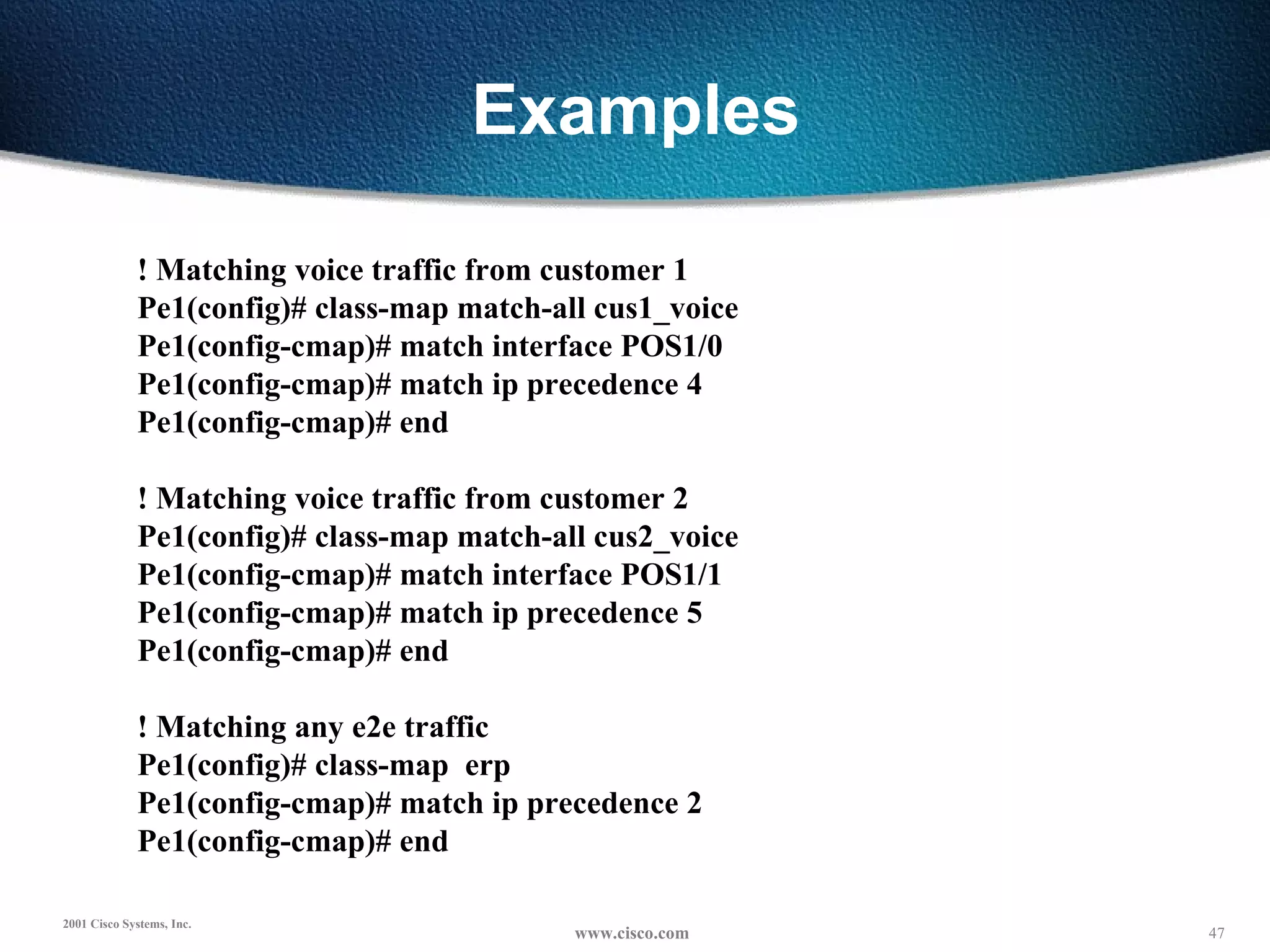 Examples

! Matching voice traffic from customer 1
Pe1(config)# class-map match-all cus1_voice
Pe1(config-cmap)# match interface POS1/0
Pe1(config-cmap)# match ip precedence 4
Pe1(config-cmap)# end

! Matching voice traffic from customer 2
Pe1(config)# class-map match-all cus2_voice
Pe1(config-cmap)# match interface POS1/1
Pe1(config-cmap)# match ip precedence 5
Pe1(config-cmap)# end

! Matching any e2e traffic
Pe1(config)# class-map  erp
Pe1(config-cmap)# match ip precedence 2
Pe1(config-cmap)# end

2001 Cisco Systems, Inc.
www.cisco.com
47